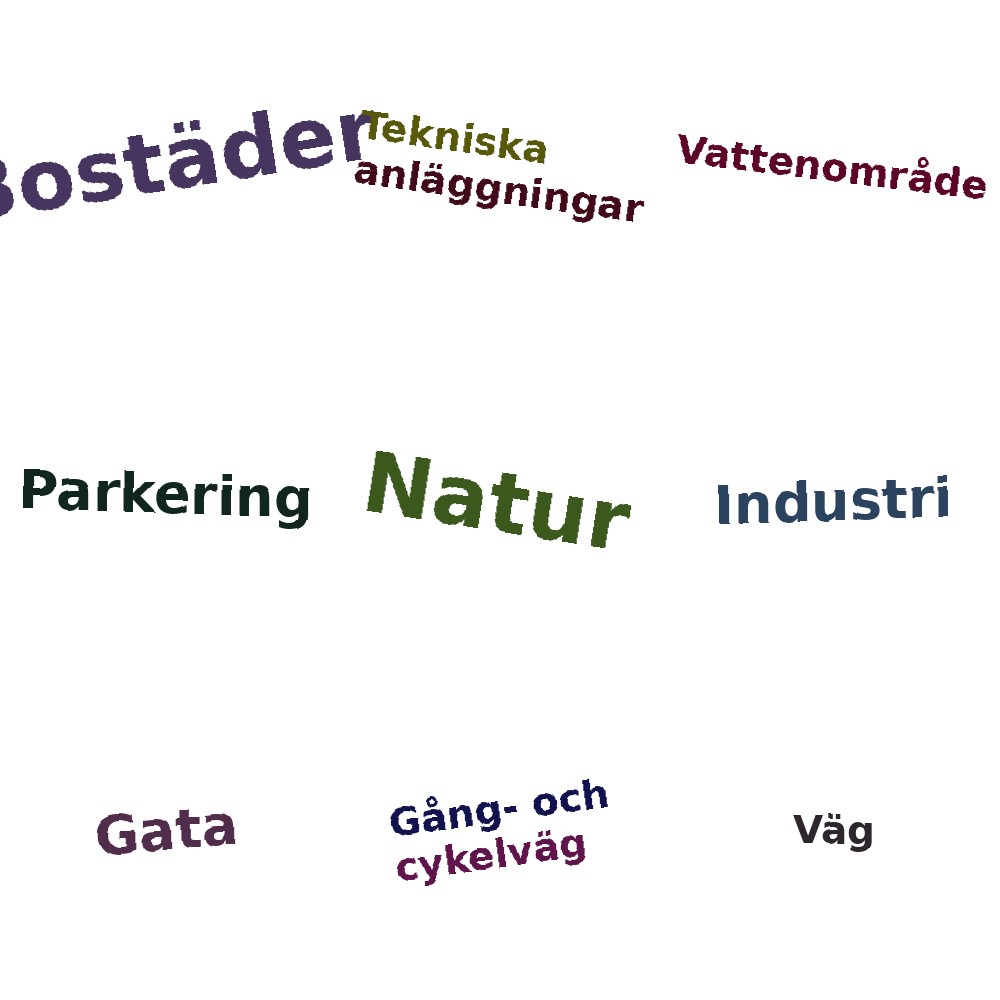 Bostäder

Tekniska anläggningar

Vattenområde

Parkering

Natur

Industri

Gata

Gång- och cykelväg

Väg